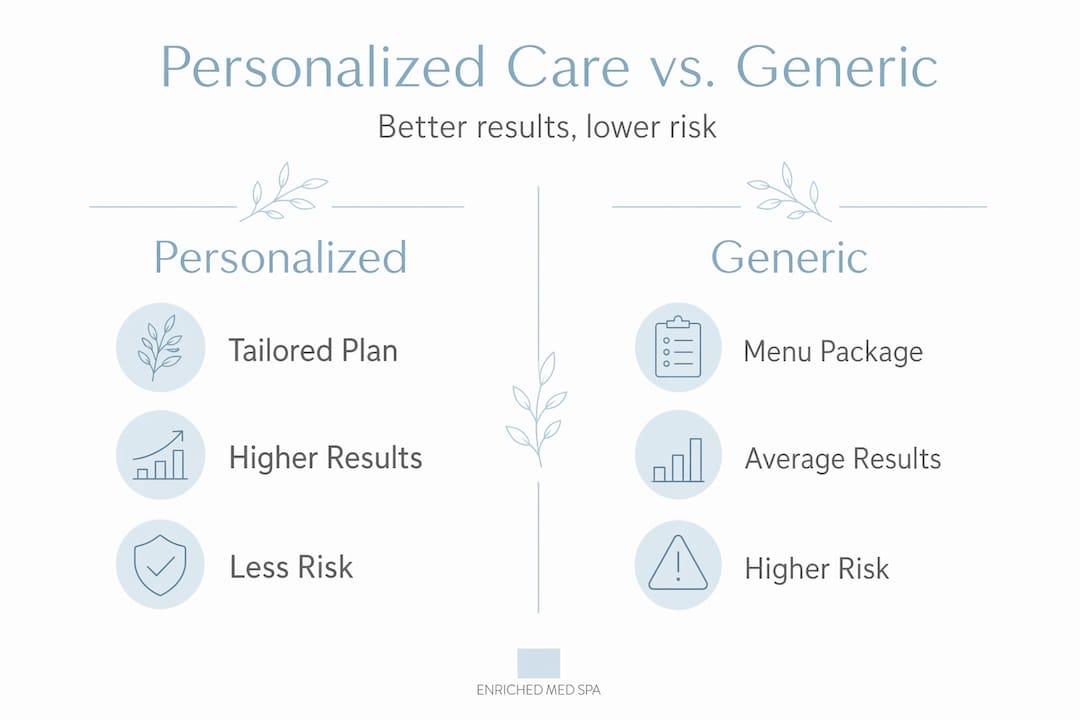 Personalized Care vs. Generic

Better results, lower risk

Personalized

Tailored Plan

Higher Results

Less Risk

Generic

Menu Package

Average Results

Higher Risk

ENRICHED MED SPA